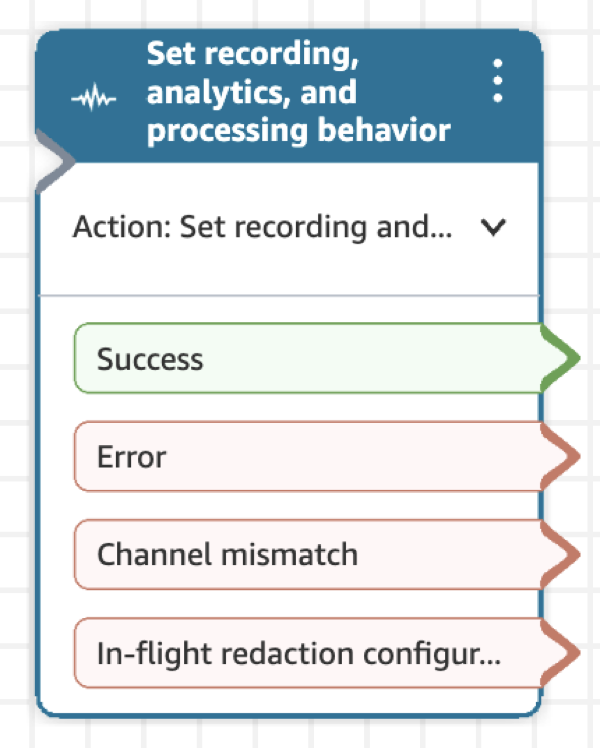 Set recording, analytics, and processing behavior

Action: Set recording and...

Success

Error

Channel mismatch

In-flight redaction configur...